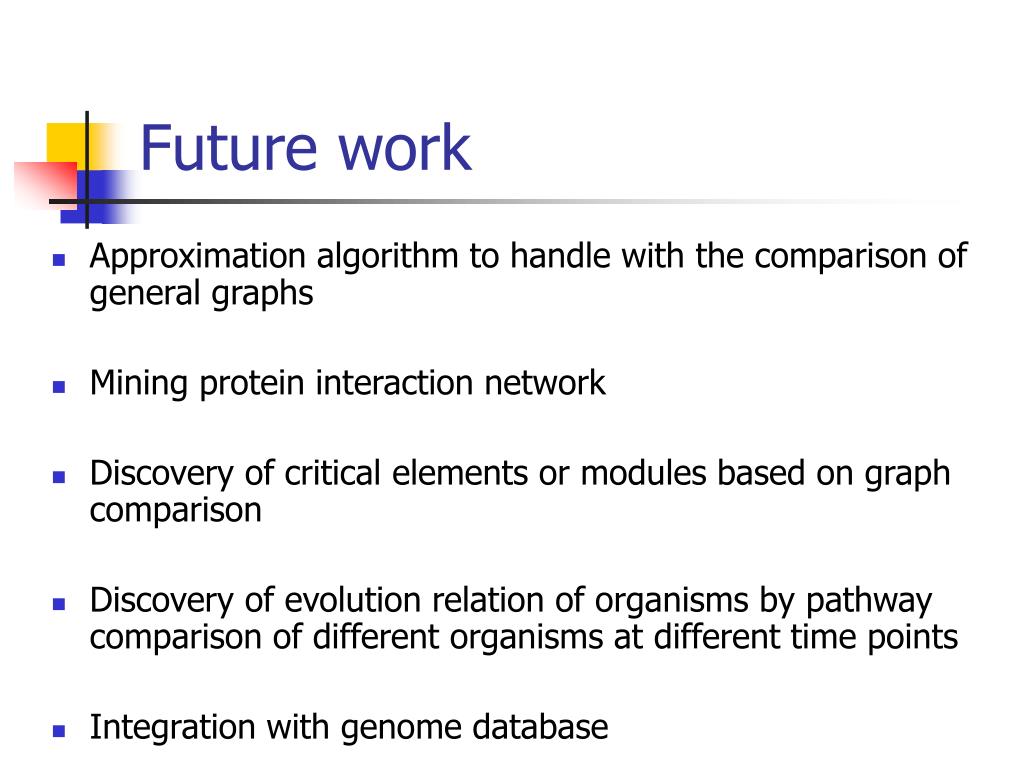 Future work

- Approximation algorithm to handle with the comparison of general graphs

- Mining protein interaction network

- Discovery of critical elements or modules based on graph comparison

- Discovery of evolution relation of organisms by pathway comparison of different organisms at different time points

- Integration with genome database